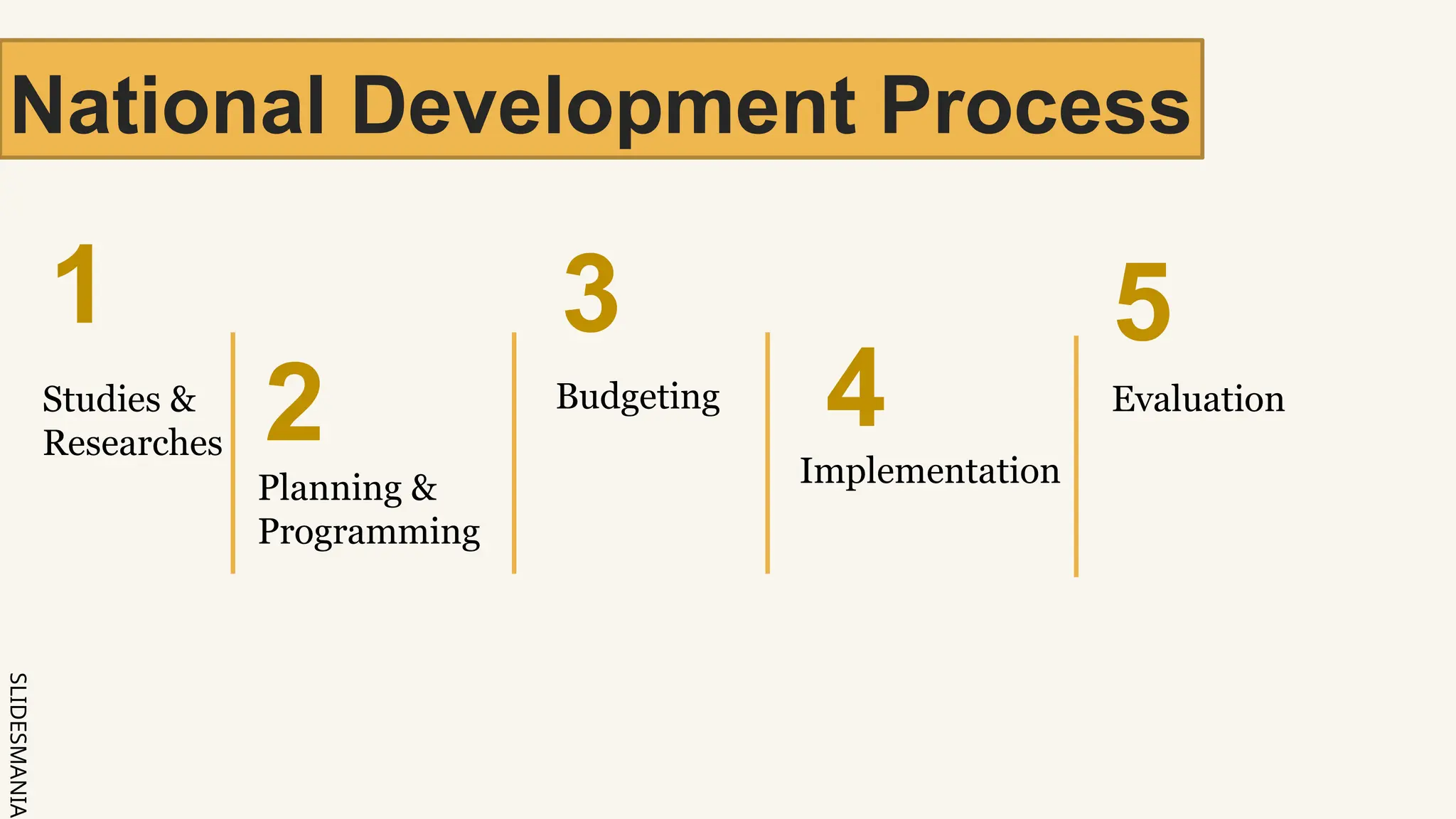 National Development Process

1

Studies & Researches

2

Planning & Programming

3

Budgeting

4

Implementation

5

Evaluation

SLIDESMANIA